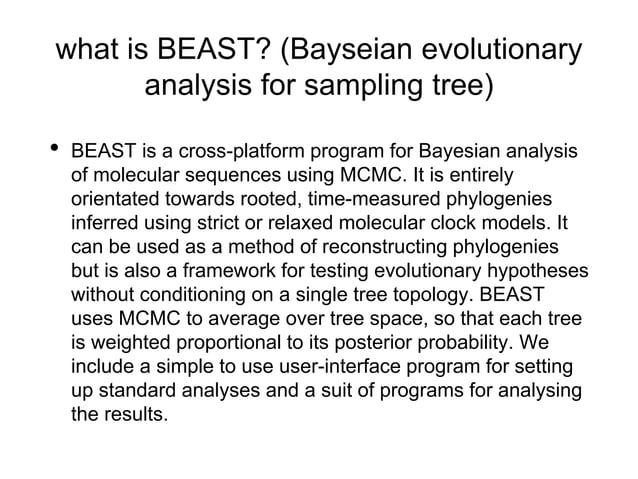 what is BEAST? (Bayseian evolutionary analysis for sampling tree)

• BEAST is a cross-platform program for Bayesian analysis of molecular sequences using MCMC. It is entirely orientated towards rooted, time-measured phylogenies inferred using strict or relaxed molecular clock models. It can be used as a method of reconstructing phylogenies but is also a framework for testing evolutionary hypotheses without conditioning on a single tree topology. BEAST uses MCMC to average over tree space, so that each tree is weighted proportional to its posterior probability. We include a simple to use user-interface program for setting up standard analyses and a suit of programs for analysing the results.